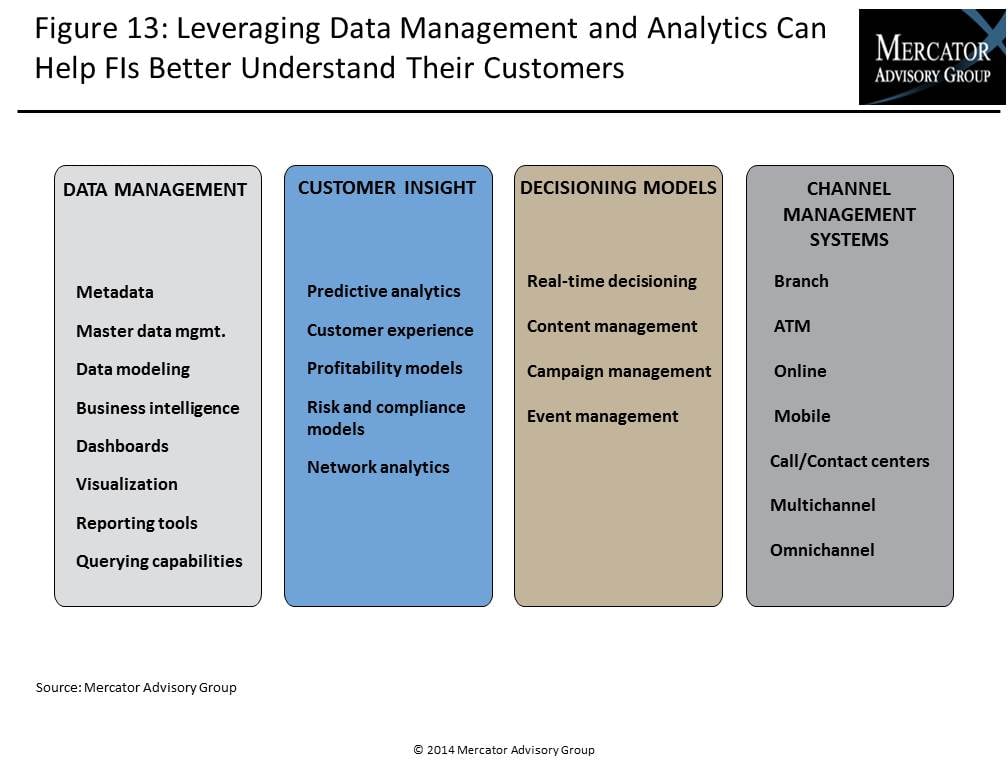 Figure 13: Leveraging Data Management and Analytics Can Help FIs Better Understand Their Customers

MERCATOR ADVISORY GROUP

DATA MANAGEMENT

Metadata

Master data mgmt.

Data modeling

Business intelligence

Dashboards

Visualization

Reporting tools

Querying capabilities

CUSTOMER INSIGHT

Predictive analytics

Customer experience

Profitability models

Risk and compliance models

Network analytics

DECISIONING MODELS

Real-time decisioning

Content management

Campaign management

Event management

CHANNEL MANAGEMENT SYSTEMS

Branch

ATM

Online

Mobile

Call/Contact centers

Multichannel

Omnichannel

Source: Mercator Advisory Group

© 2014 Mercator Advisory Group